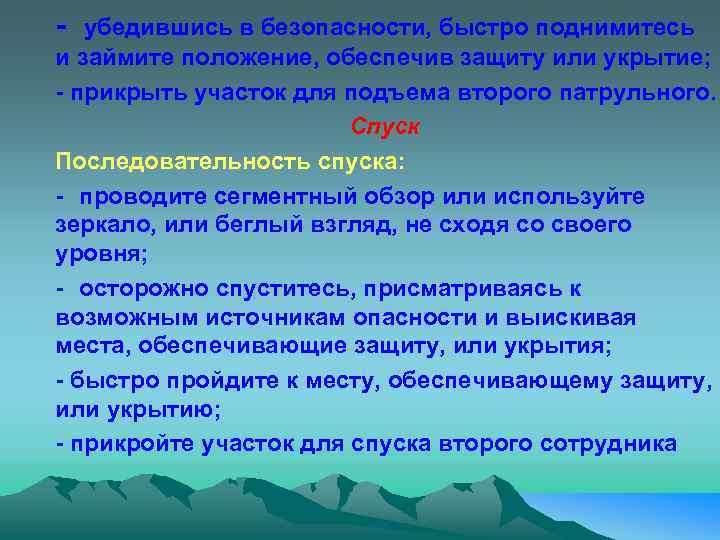 - убедившись в безопасности, быстро поднимитесь и займите положение, обеспечив защиту или укрытие;

- прикрыть участок для подъема второго патрульного.

Спуск

Последовательность спуска:

- проводите сегментный обзор или используйте зеркало, или беглый взгляд, не сходя со своего уровня;

- осторожно спуститесь, присматриваясь к возможным источникам опасности и выискивая места, обеспечивающие защиту, или укрытия;

- быстро пройдите к месту, обеспечивающему защиту, или укрытию;

- прикройте участок для спуска второго сотрудника